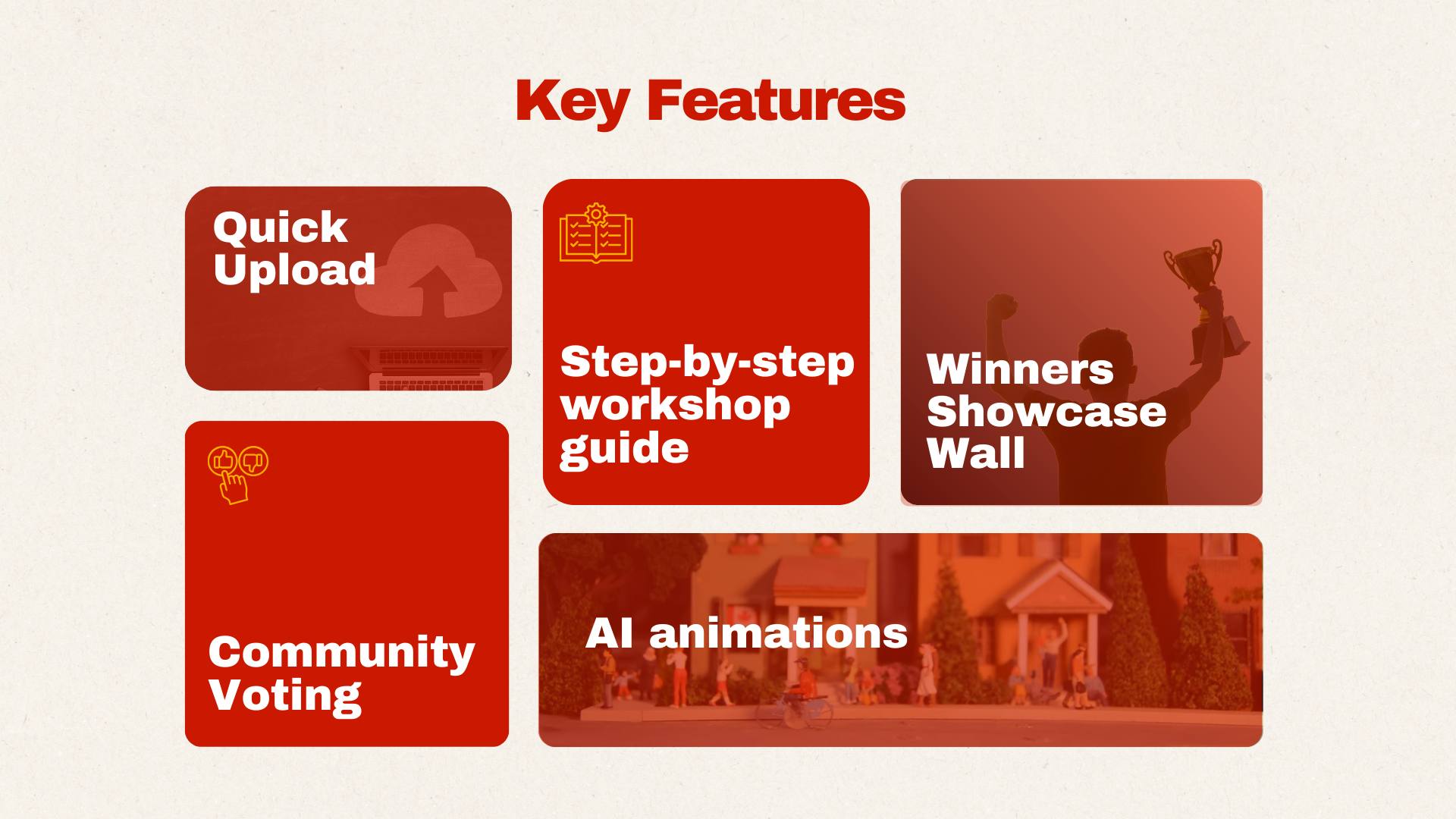 Key Features

Quick Upload

Community Voting

Step-by-step workshop guide

Winners Showcase Wall

AI animations